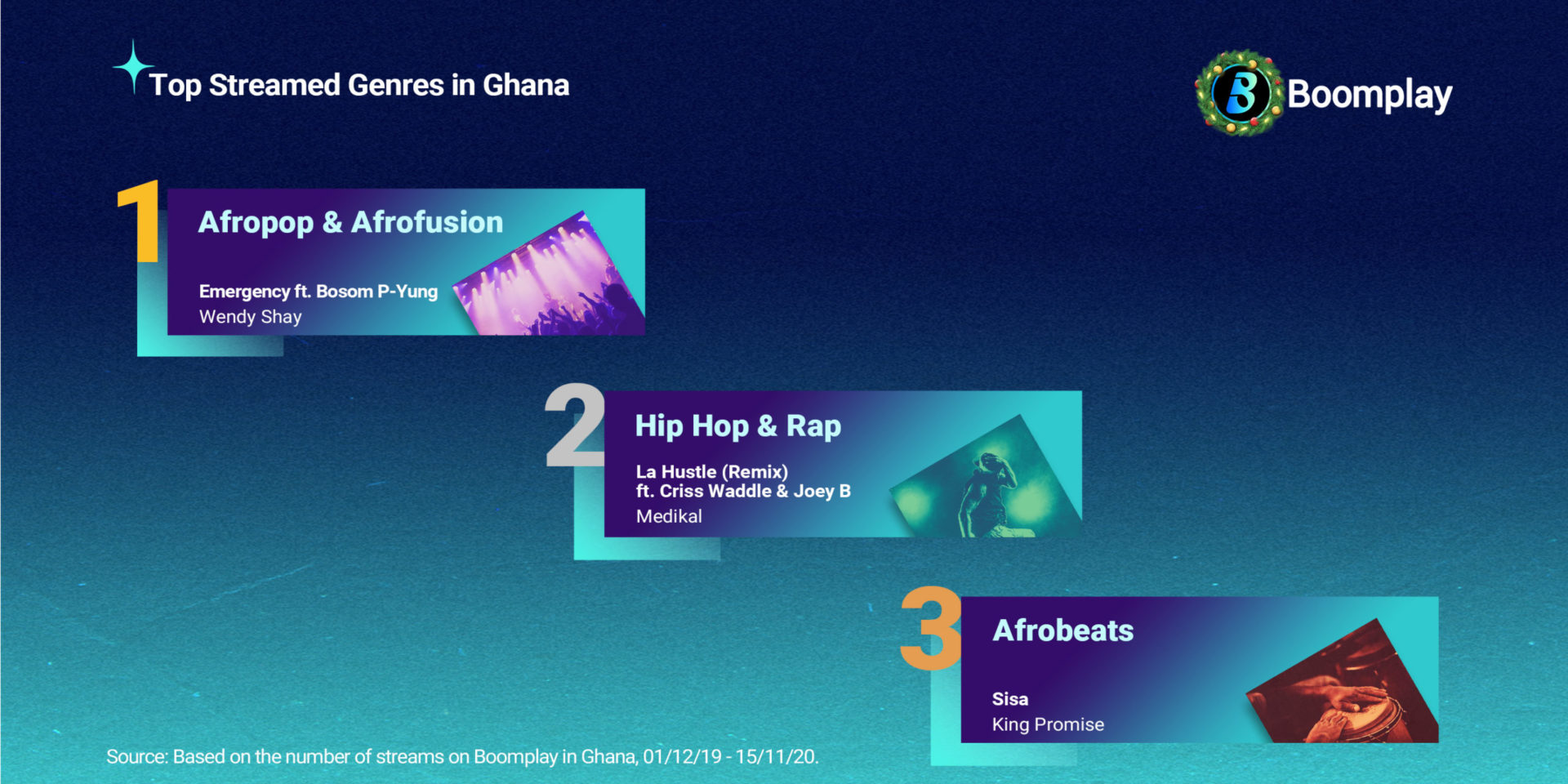 Top Streamed Genres in Ghana

Boomplay

1
Afropop & Afrofusion
Emergency ft. Bosom P-Yung
Wendy Shay

2
Hip Hop & Rap
La Hustle (Remix)
ft. Criss Waddle & Joey B
Medikal

3
Afrobeats
Sisa
King Promise

Source: Based on the number of streams on Boomplay in Ghana, 01/12/19 - 15/11/20.